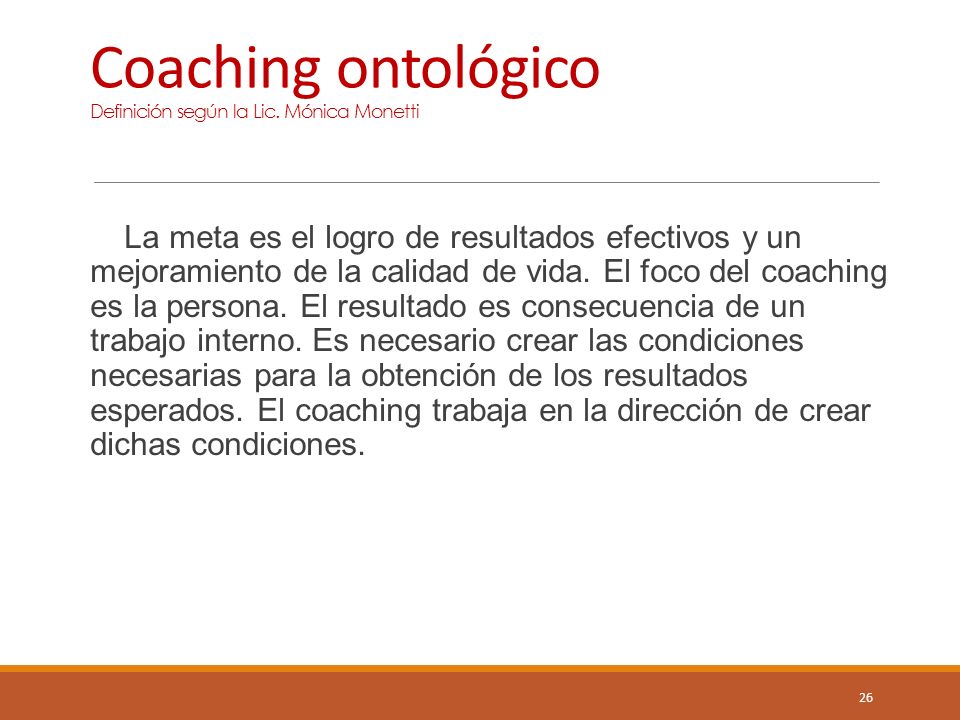 Coaching ontológico
Definición según la Lic. Mónica Monetti

La meta es el logro de resultados efectivos y un mejoramiento de la calidad de vida. El foco del coaching es la persona. El resultado es consecuencia de un trabajo interno. Es necesario crear las condiciones necesarias para la obtención de los resultados esperados. El coaching trabaja en la dirección de crear dichas condiciones.

26